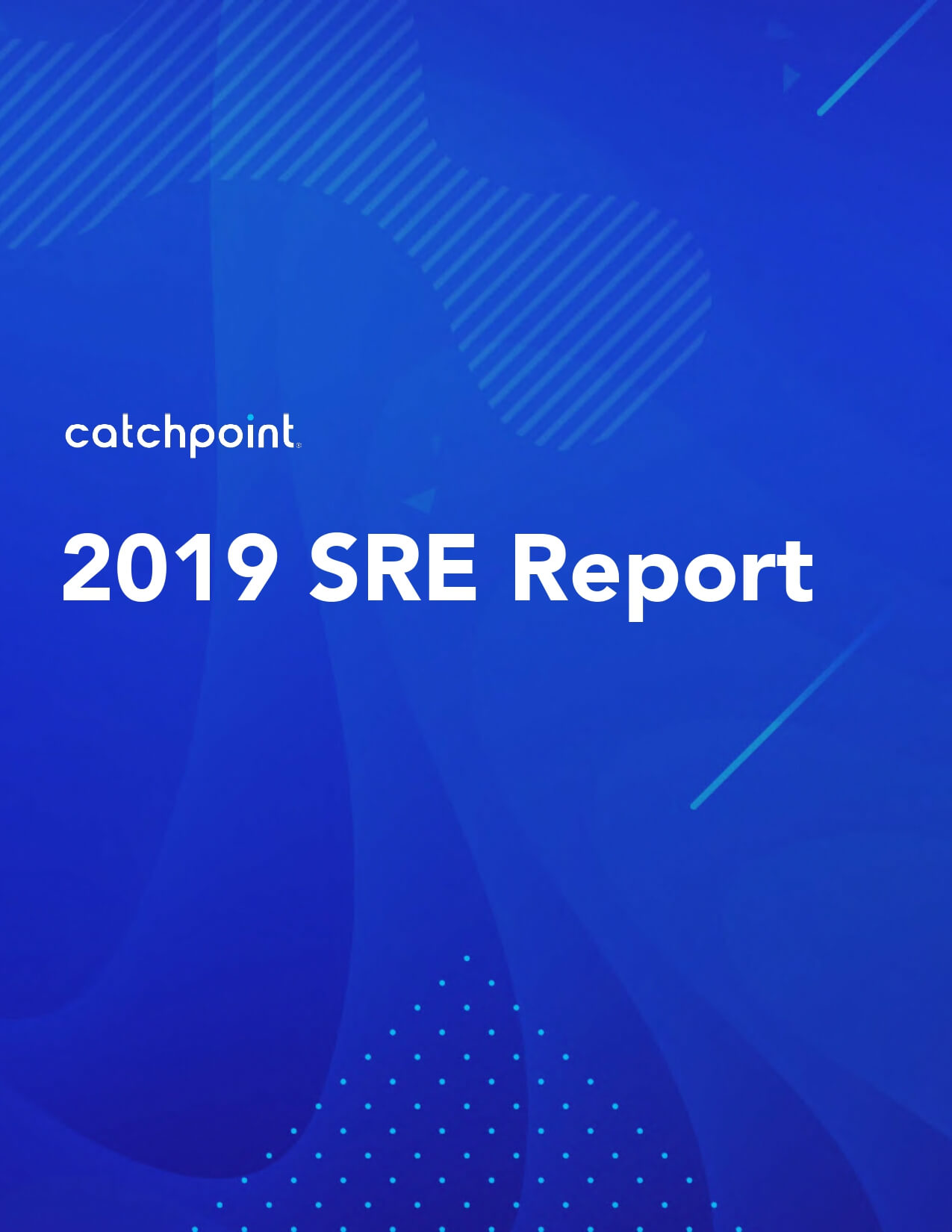 catchpoint®

2019 SRE Report